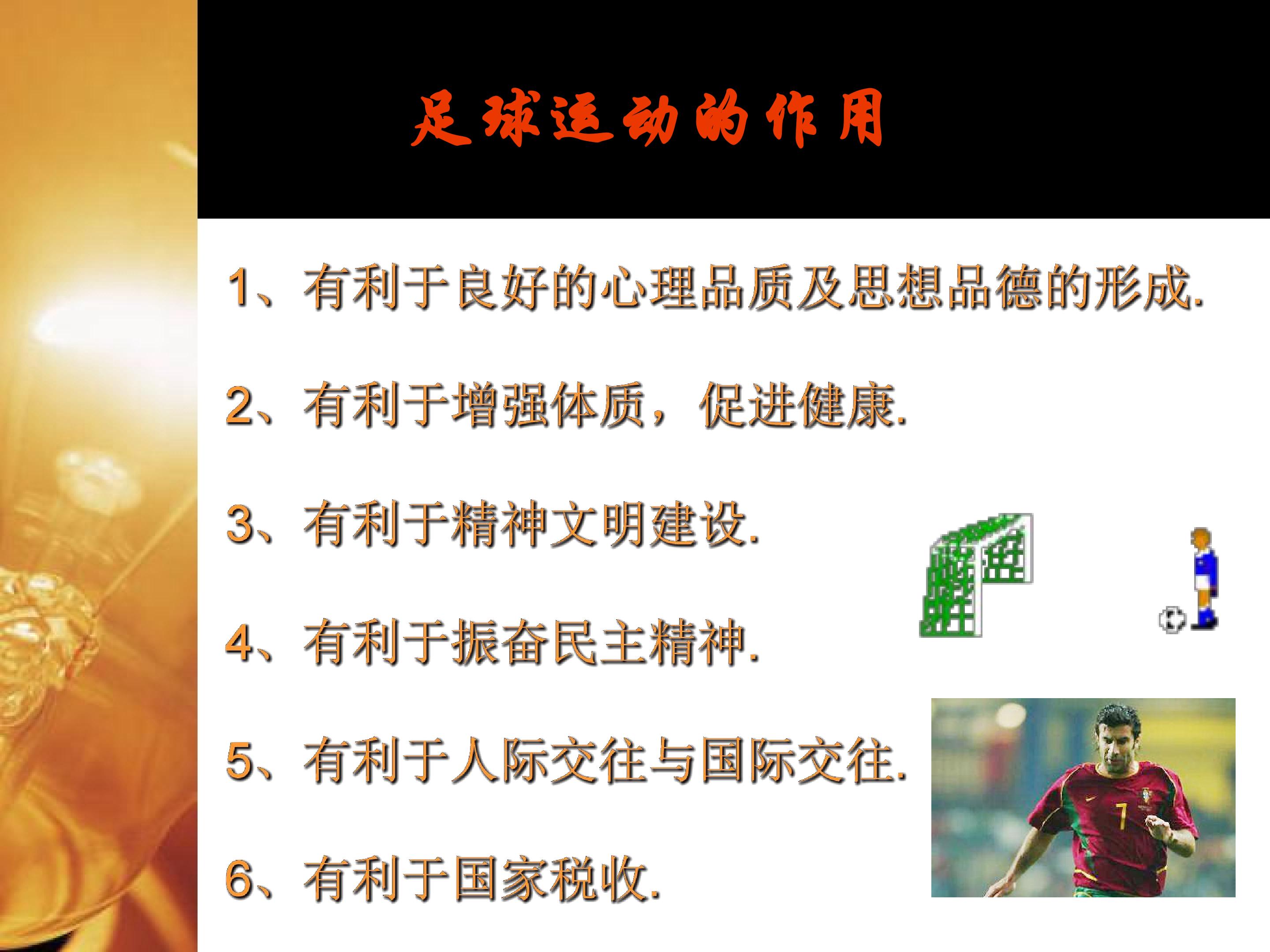 足球运动的作用

1、有利于良好的心理品质及思想品德的形成.

2、有利于增强体质，促进健康.

3、有利于精神文明建设.

4、有利于振奋民主精神.

5、有利于人际交往与国际交往.

6、有利于国家税收.